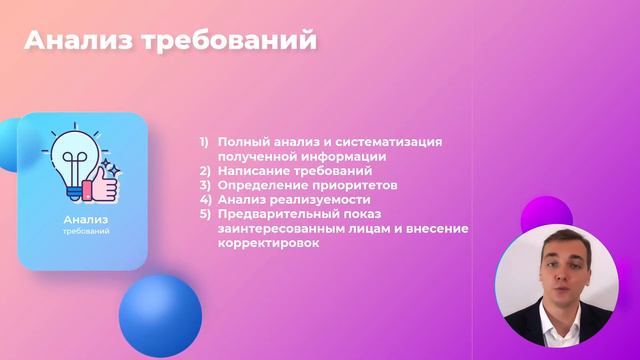 Анализ требований

Анализ
требований

1) Полный анализ и систематизация полученной информации
2) Написание требований
3) Определение приоритетов
4) Анализ реализуемости
5) Предварительный показ заинтересованным лицам и внесение корректировок